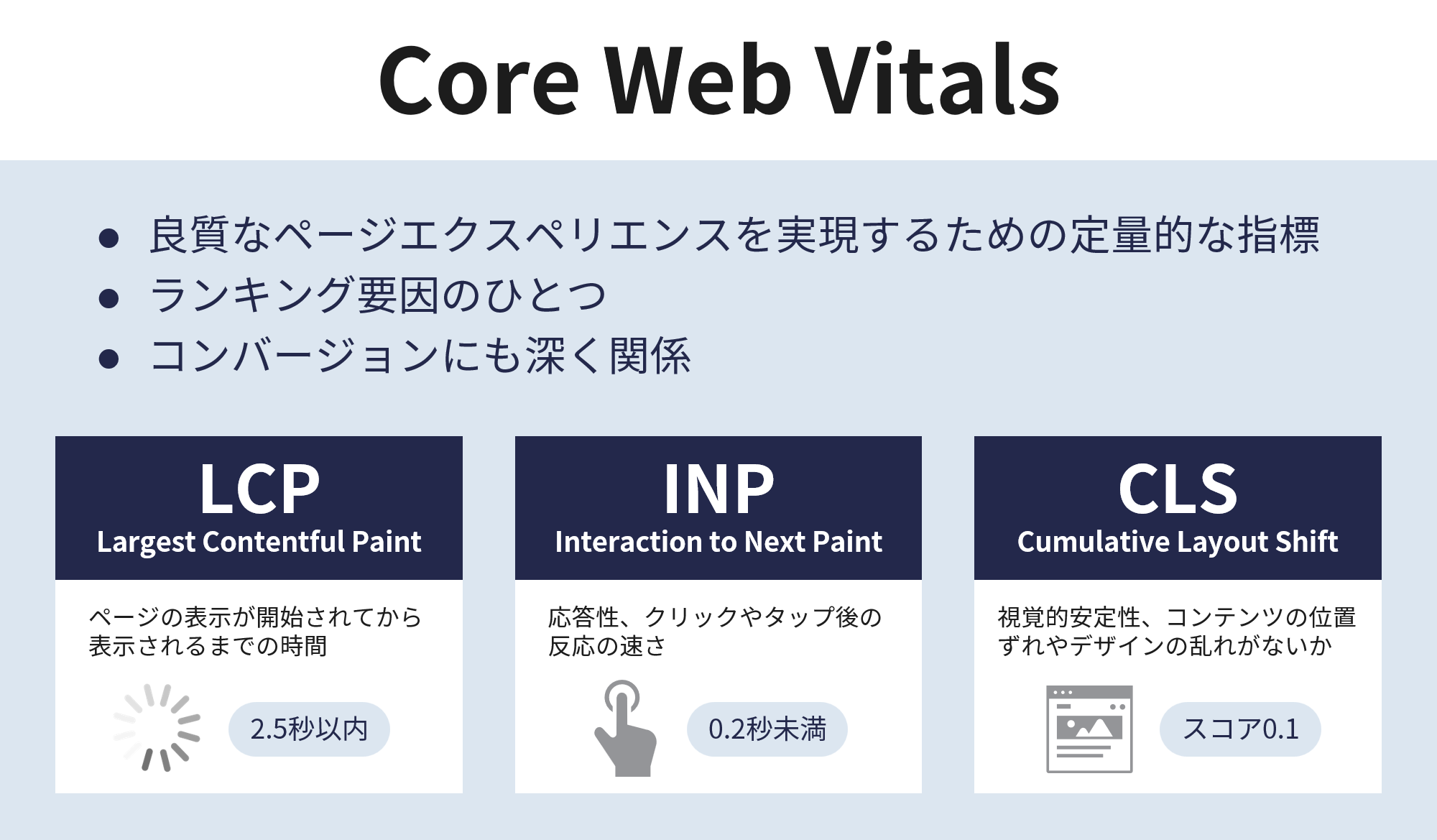 Core Web Vitals

● 良質なページエクスペリエンスを実現するための定量的な指標
● ランキング要因のひとつ
● コンバージョンにも深く関係

LCP
Largest Contentful Paint

ページの表示が開始されてから表示されるまでの時間

2.5秒以内

INP
Interaction to Next Paint

応答性、クリックやタップ後の反応の速さ

0.2秒未満

CLS
Cumulative Layout Shift

視覚的安定性、コンテンツの位置ずれやデザインの乱れがないか

スコア0.1